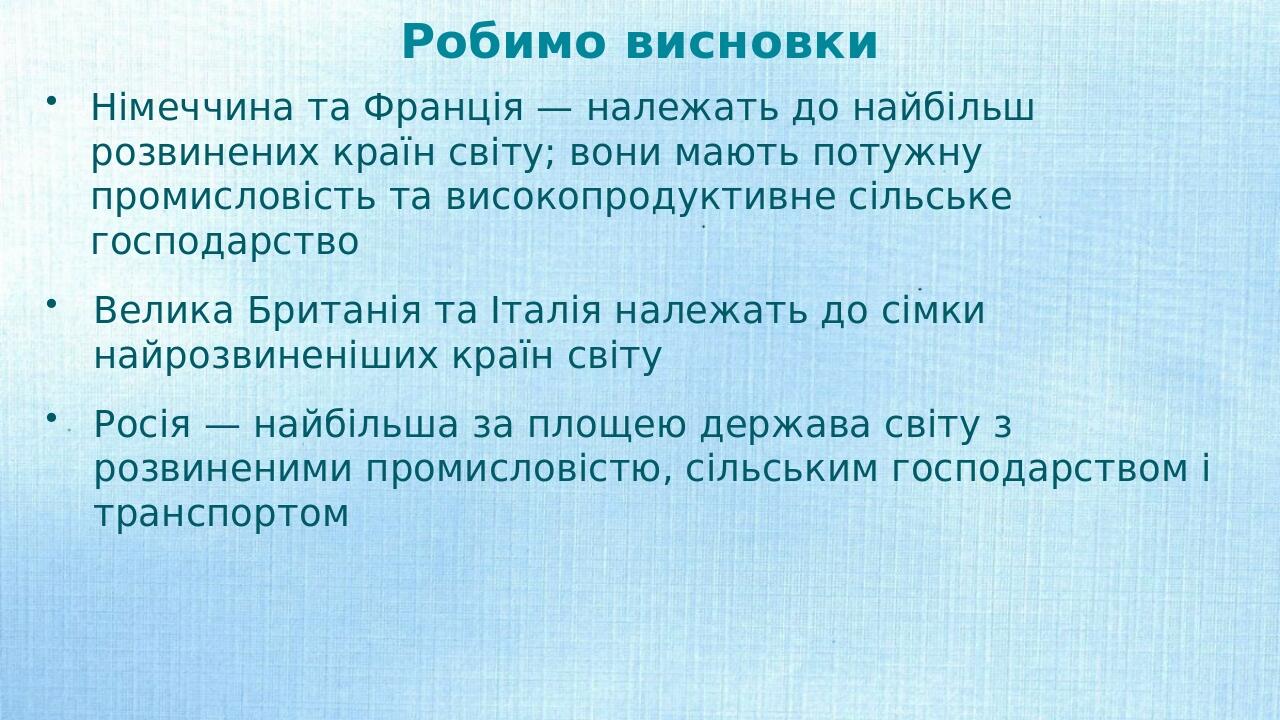 Робимо висновки

• Німеччина та Франція — належать до найбільш розвинених країн світу; вони мають потужну промисловість та високопродуктивне сільське господарство

• Велика Британія та Італія належать до сімки найрозвиненіших країн світу

• Росія — найбільша за площею держава світу з розвиненими промисловістю, сільським господарством і транспортом